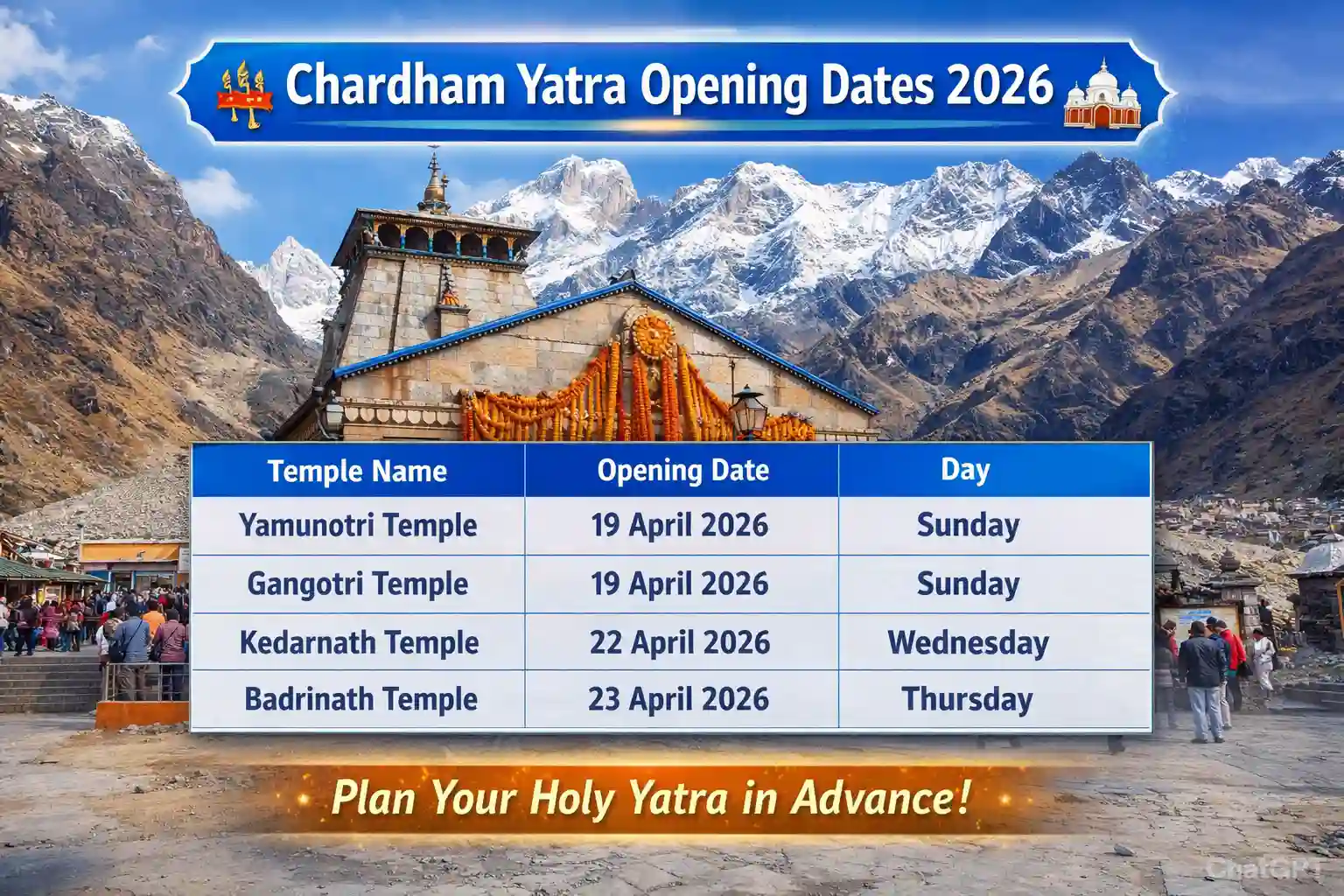 Chardham Yatra Opening Dates 2026

| Temple Name | Opening Date | Day |
|---|---|---|
| Yamunotri Temple | 19 April 2026 | Sunday |
| Gangotri Temple | 19 April 2026 | Sunday |
| Kedarnath Temple | 22 April 2026 | Wednesday |
| Badrinath Temple | 23 April 2026 | Thursday |

Plan Your Holy Yatra in Advance!

ChatGPT